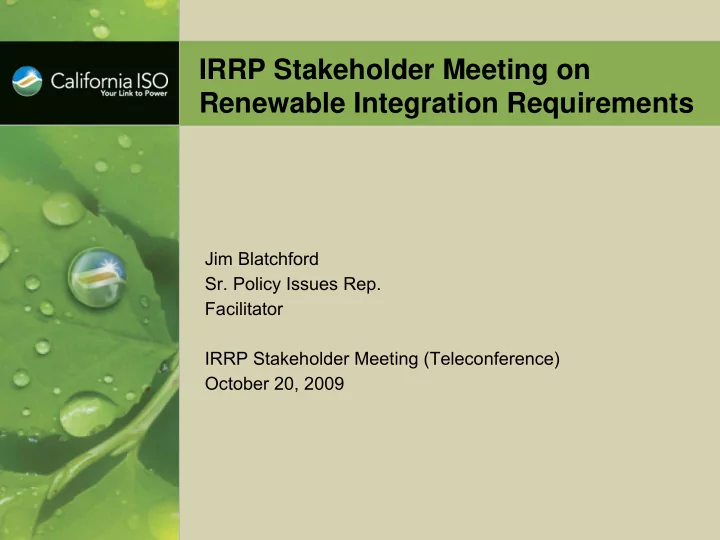 California ISO
Your Link to Power

IRRP Stakeholder Meeting on Renewable Integration Requirements

Jim Blatchford
Sr. Policy Issues Rep.
Facilitator

IRRP Stakeholder Meeting (Teleconference)
October 20, 2009